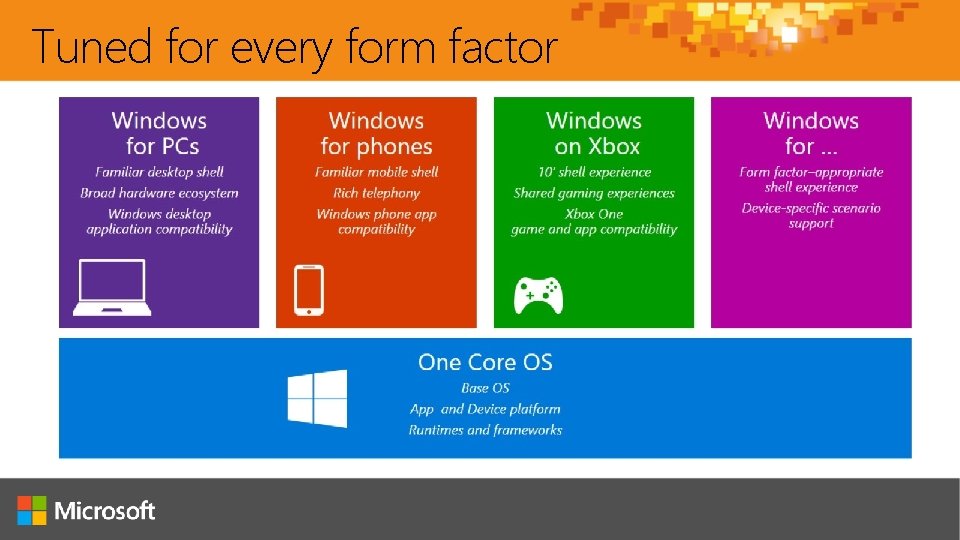 Tuned for every form factor

Windows for PCs
Familiar desktop shell
Broad hardware ecosystem
Windows desktop application compatibility

Windows for phones
Familiar mobile shell
Rich telephony
Windows phone app compatibility

Windows on Xbox
10' shell experience
Shared gaming experiences
Xbox One game and app compatibility

Windows for ...
Form factor–appropriate shell experience
Device-specific scenario support

One Core OS
Base OS
App and Device platform
Runtimes and frameworks

Microsoft